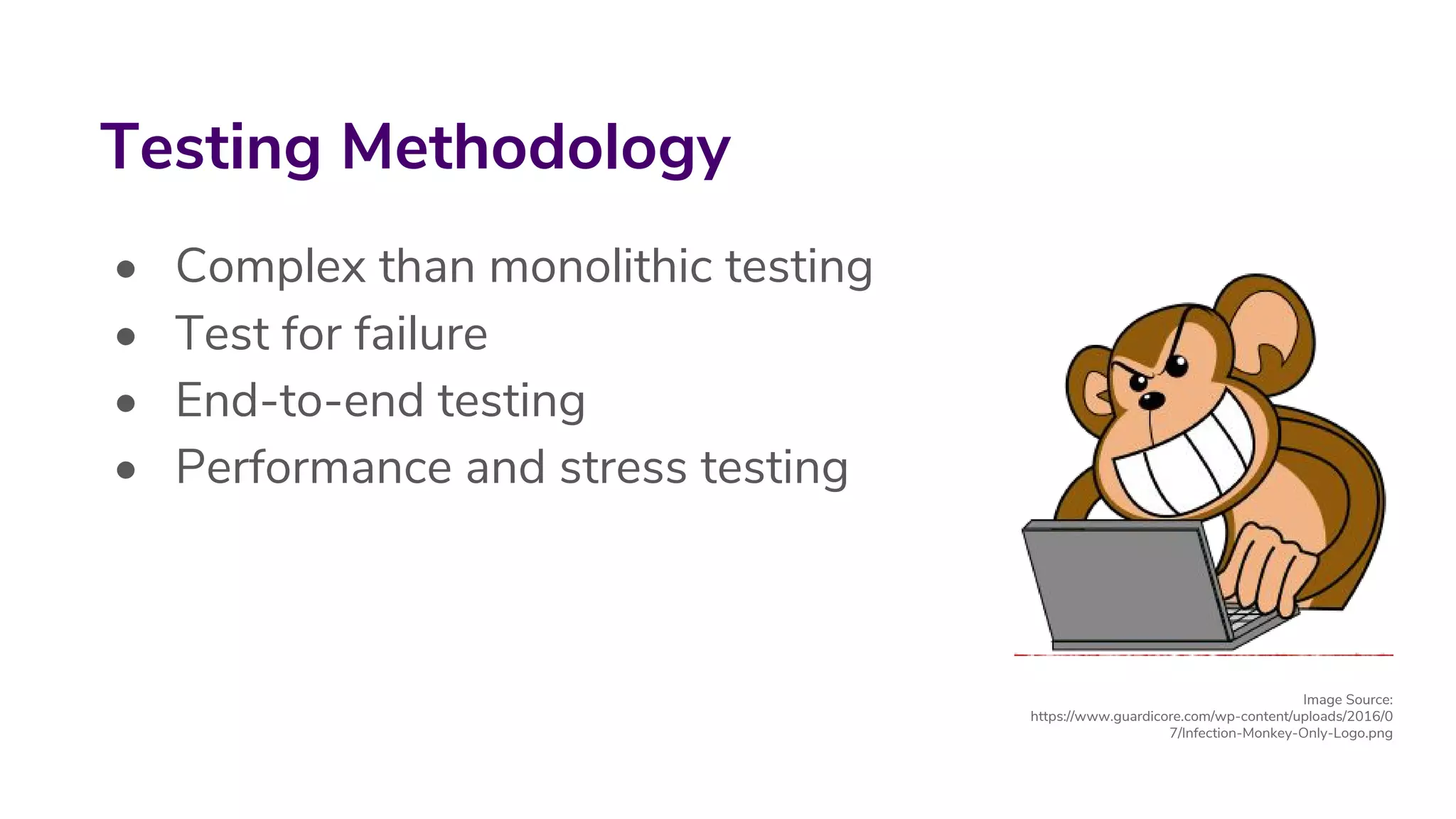 Testing Methodology

- Complex than monolithic testing
- Test for failure
- End-to-end testing
- Performance and stress testing

Image Source: https://www.guardicore.com/wp-content/uploads/2016/07/Infection-Monkey-Only-Logo.png